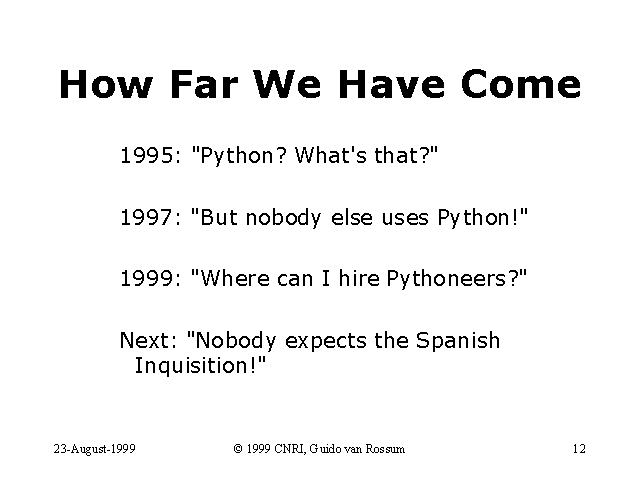 How Far We Have Come

1995: "Python? What's that?"

1997: "But nobody else uses Python!"

1999: "Where can I hire Pythoneers?"

Next: "Nobody expects the Spanish Inquisition!"

23-August-1999

© 1999 CNRI, Guido van Rossum

12